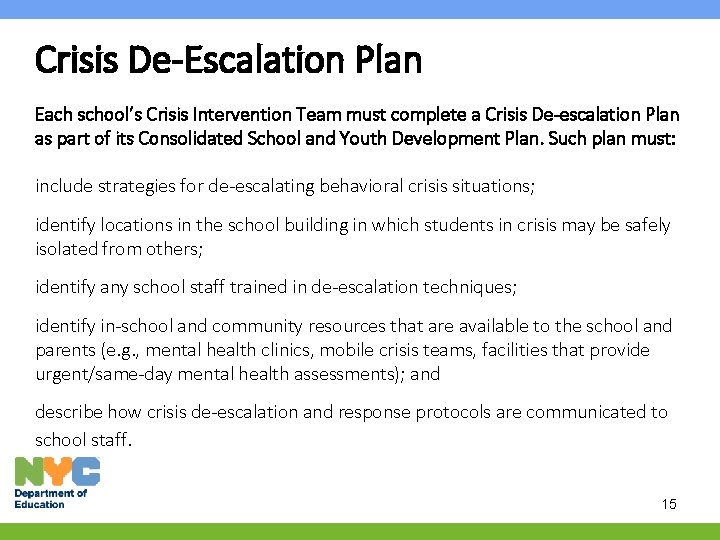 Crisis De-Escalation Plan

Each school's Crisis Intervention Team must complete a Crisis De-escalation Plan as part of its Consolidated School and Youth Development Plan. Such plan must:

include strategies for de-escalating behavioral crisis situations;

identify locations in the school building in which students in crisis may be safely isolated from others;

identify any school staff trained in de-escalation techniques;

identify in-school and community resources that are available to the school and parents (e.g., mental health clinics, mobile crisis teams, facilities that provide urgent/same-day mental health assessments); and

describe how crisis de-escalation and response protocols are communicated to school staff.

NYC Department of Education

15